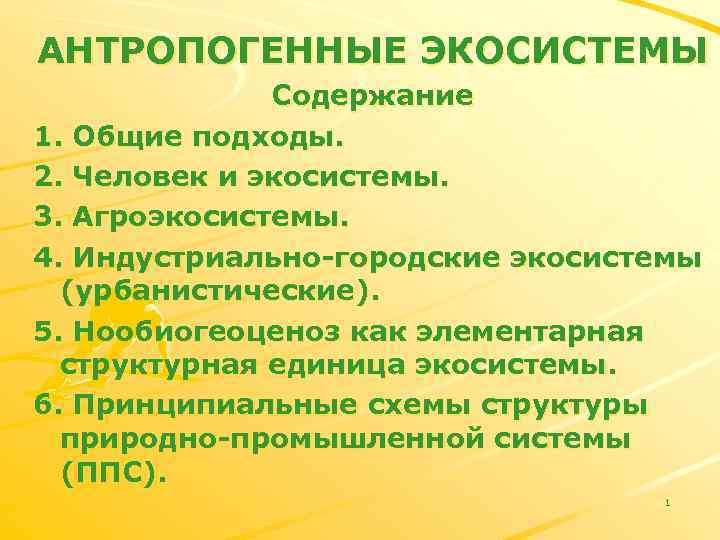 АНТРОПОГЕННЫЕ ЭКОСИСТЕМЫ

Содержание

1. Общие подходы.

2. Человек и экосистемы.

3. Агроэкосистемы.

4. Индустриально-городские экосистемы (урбанистические).

5. Нообиогеоценоз как элементарная структурная единица экосистемы.

6. Принципиальные схемы структуры природно-промышленной системы (ППС).

1